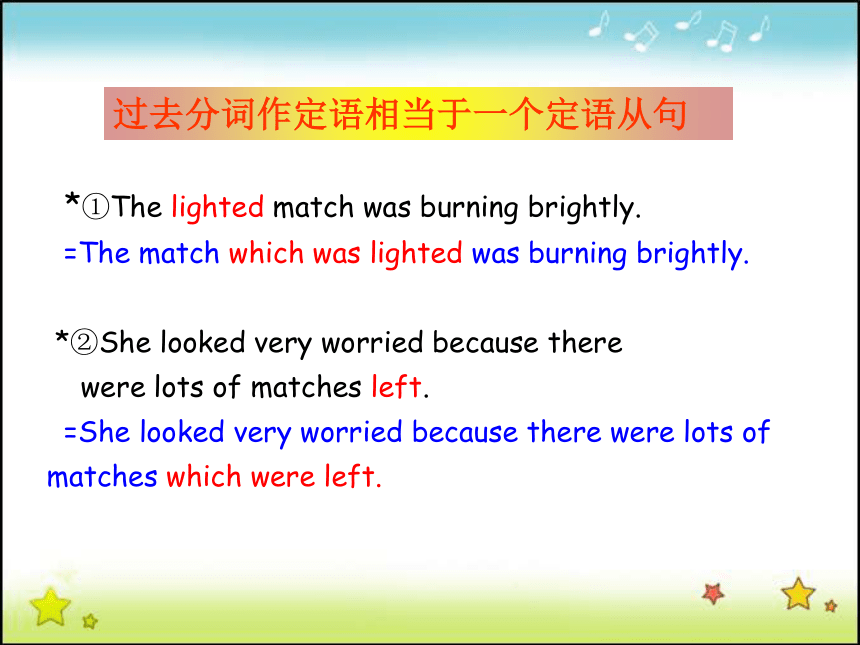 过去分词作定语相当于一个定语从句

*①The lighted match was burning brightly.
=The match which was lighted was burning brightly.

*②She looked very worried because there were lots of matches left.
=She looked very worried because there were lots of matches which were left.